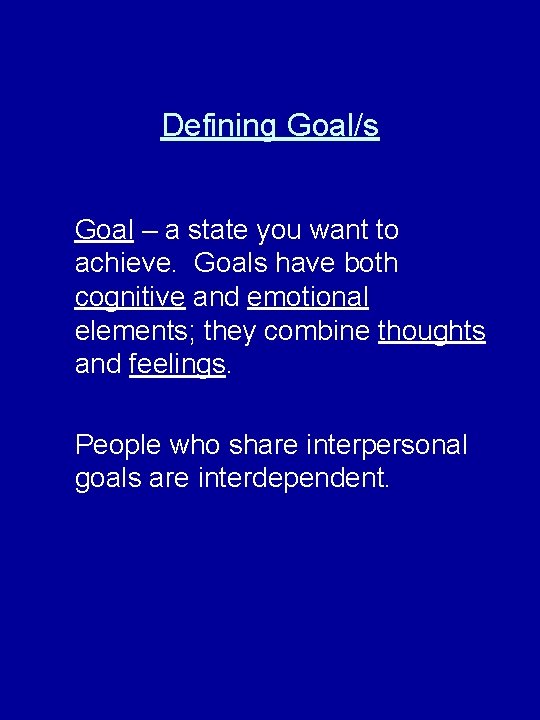 Defining Goal/s

Goal – a state you want to achieve. Goals have both cognitive and emotional elements; they combine thoughts and feelings.

People who share interpersonal goals are interdependent.